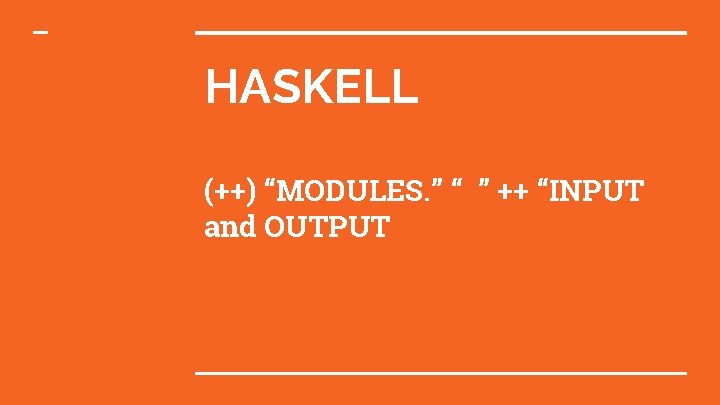 HASKELL

(++) “MODULES.” “ ” ++ “INPUT and OUTPUT